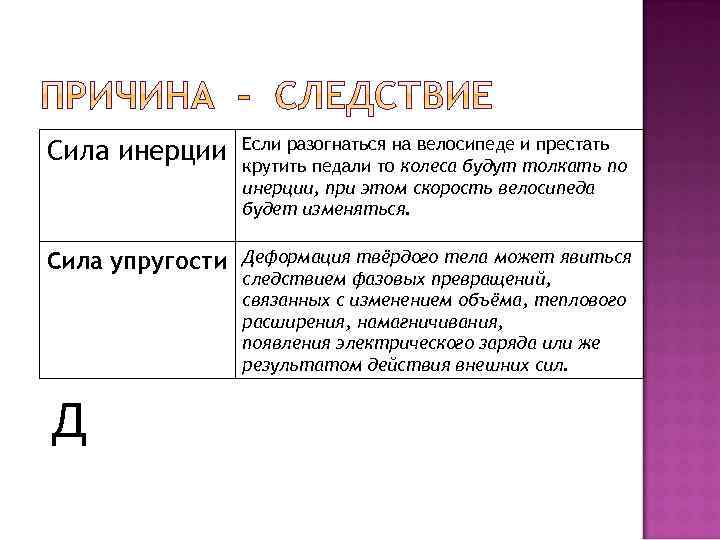 ПРИЧИНА - СЛЕДСТВИЕ

| Сила инерции | Если разогнаться на велосипеде и престать крутить педали то колеса будут толкать по инерции, при этом скорость велосипеда будет изменяться. |
|---|---|
| Сила упругости | Деформация твёрдого тела может явиться следствием фазовых превращений, связанных с изменением объёма, теплового расширения, намагничивания, появления электрического заряда или же результатом действия внешних сил. |

Д